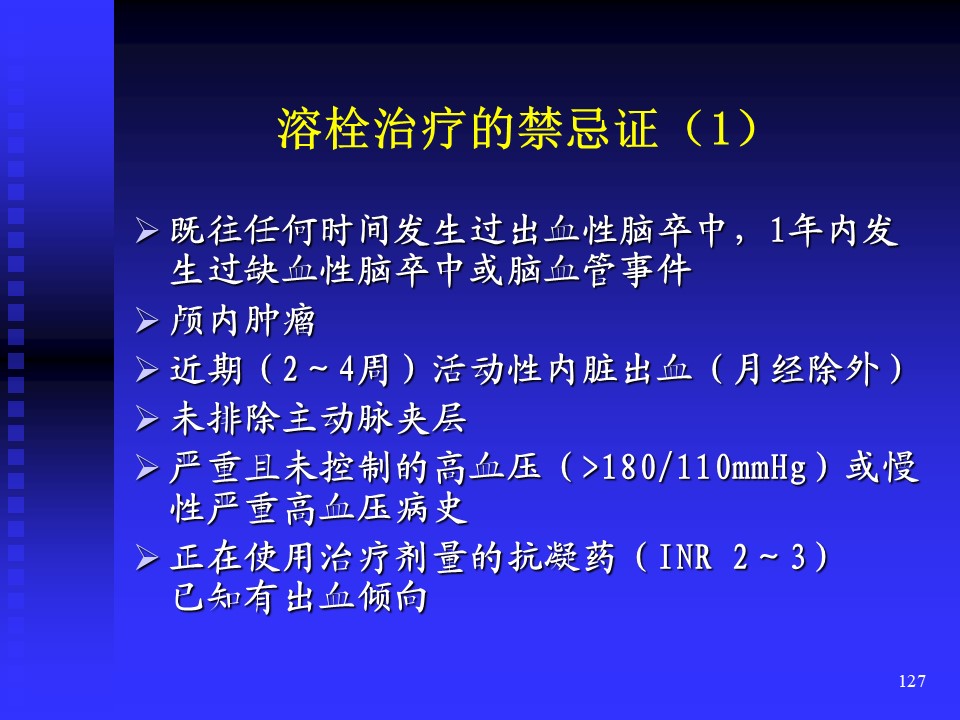 溶栓治疗的禁忌证（1）

➢ 既往任何时间发生过出血性脑卒中，1年内发生过缺血性脑卒中或脑血管事件

➢ 颅内肿瘤

➢ 近期（2～4周）活动性内脏出血（月经除外）

➢ 未排除主动脉夹层

➢ 严重且未控制的高血压（>180/110mmHg）或慢性严重高血压病史

➢ 正在使用治疗剂量的抗凝药（INR 2～3）已知有出血倾向

127